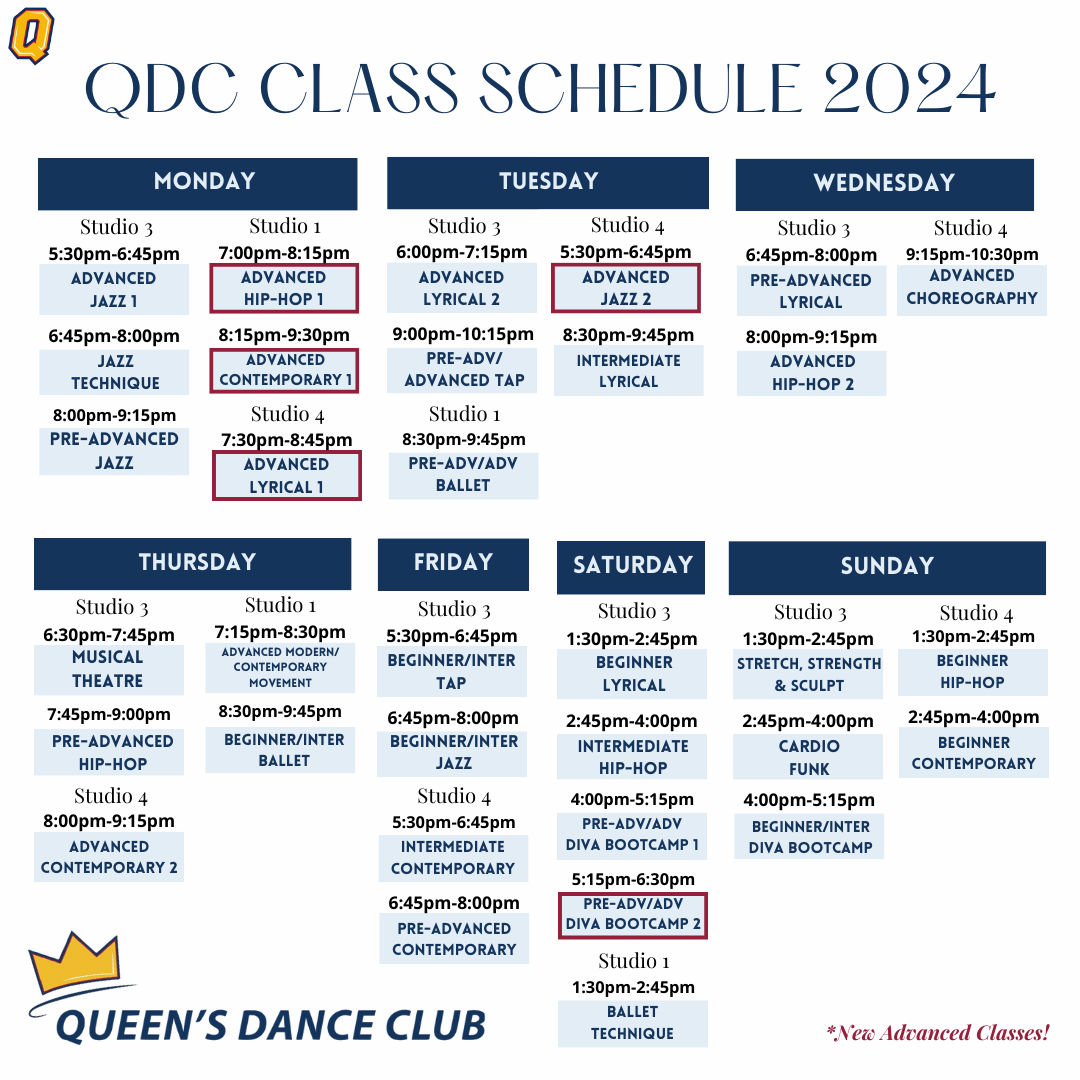 Q

QDC CLASS SCHEDULE 2024

MONDAY

Studio 3
5:30pm-6:45pm
ADVANCED JAZZ 1
6:45pm-8:00pm
JAZZ TECHNIQUE
8:00pm-9:15pm
PRE-ADVANCED JAZZ

Studio 1
7:00pm-8:15pm
ADVANCED HIP-HOP 1
8:15pm-9:30pm
ADVANCED CONTEMPORARY 1
Studio 4
7:30pm-8:45pm
ADVANCED LYRICAL 1

TUESDAY

Studio 3
6:00pm-7:15pm
ADVANCED LYRICAL 2
9:00pm-10:15pm
PRE-ADV/ ADVANCED TAP
Studio 1
8:30pm-9:45pm
PRE-ADV/ADV BALLET

Studio 4
5:30pm-6:45pm
ADVANCED JAZZ 2
8:30pm-9:45pm
INTERMEDIATE LYRICAL

WEDNESDAY

Studio 3
6:45pm-8:00pm
PRE-ADVANCED LYRICAL
8:00pm-9:15pm
ADVANCED HIP-HOP 2

Studio 4
9:15pm-10:30pm
ADVANCED CHOREOGRAPHY

THURSDAY

Studio 3
6:30pm-7:45pm
MUSICAL THEATRE
7:45pm-9:00pm
PRE-ADVANCED HIP-HOP
Studio 4
8:00pm-9:15pm
ADVANCED CONTEMPORARY 2

Studio 1
7:15pm-8:30pm
ADVANCED MODERN/ CONTEMPORARY MOVEMENT
8:30pm-9:45pm
BEGINNER/INTER BALLET

FRIDAY

Studio 3
5:30pm-6:45pm
BEGINNER/INTER TAP
6:45pm-8:00pm
BEGINNER/INTER JAZZ
Studio 4
5:30pm-6:45pm
INTERMEDIATE CONTEMPORARY
6:45pm-8:00pm
PRE-ADVANCED CONTEMPORARY

SATURDAY

Studio 3
1:30pm-2:45pm
BEGINNER LYRICAL
2:45pm-4:00pm
INTERMEDIATE HIP-HOP
4:00pm-5:15pm
PRE-ADV/ADV DIVA BOOTCAMP 1
5:15pm-6:30pm
PRE-ADV/ADV DIVA BOOTCAMP 2
Studio 1
1:30pm-2:45pm
BALLET TECHNIQUE

SUNDAY

Studio 3
1:30pm-2:45pm
STRETCH, STRENGTH & SCULPT
2:45pm-4:00pm
CARDIO FUNK
4:00pm-5:15pm
BEGINNER/INTER DIVA BOOTCAMP

Studio 4
1:30pm-2:45pm
BEGINNER HIP-HOP
2:45pm-4:00pm
BEGINNER CONTEMPORARY

QUEEN'S DANCE CLUB

*New Advanced Classes!